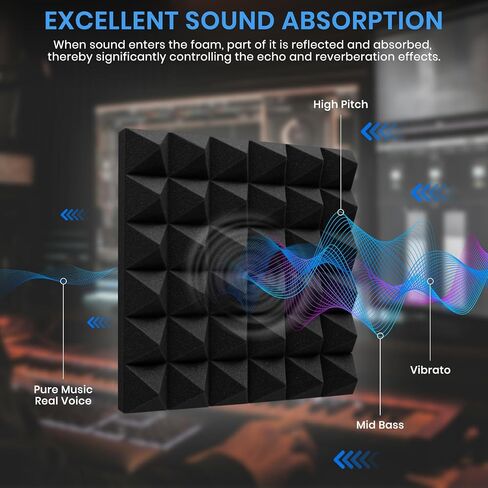 EXCELLENT SOUND ABSORPTION

When sound enters the foam, part of it is reflected and absorbed, thereby significantly controlling the echo and reverberation effects.

High Pitch

Pure Music
Real Voice

Vibrato

Mid Bass